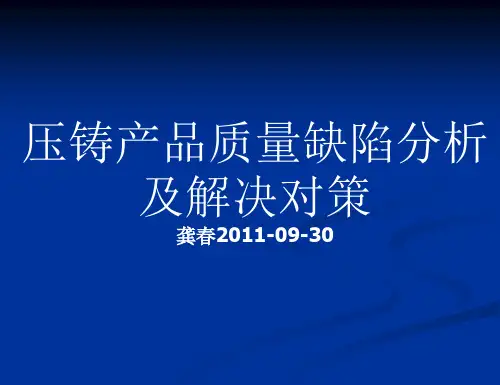 压铸产品质量缺陷分析及解决对策

龚春2011-09-30